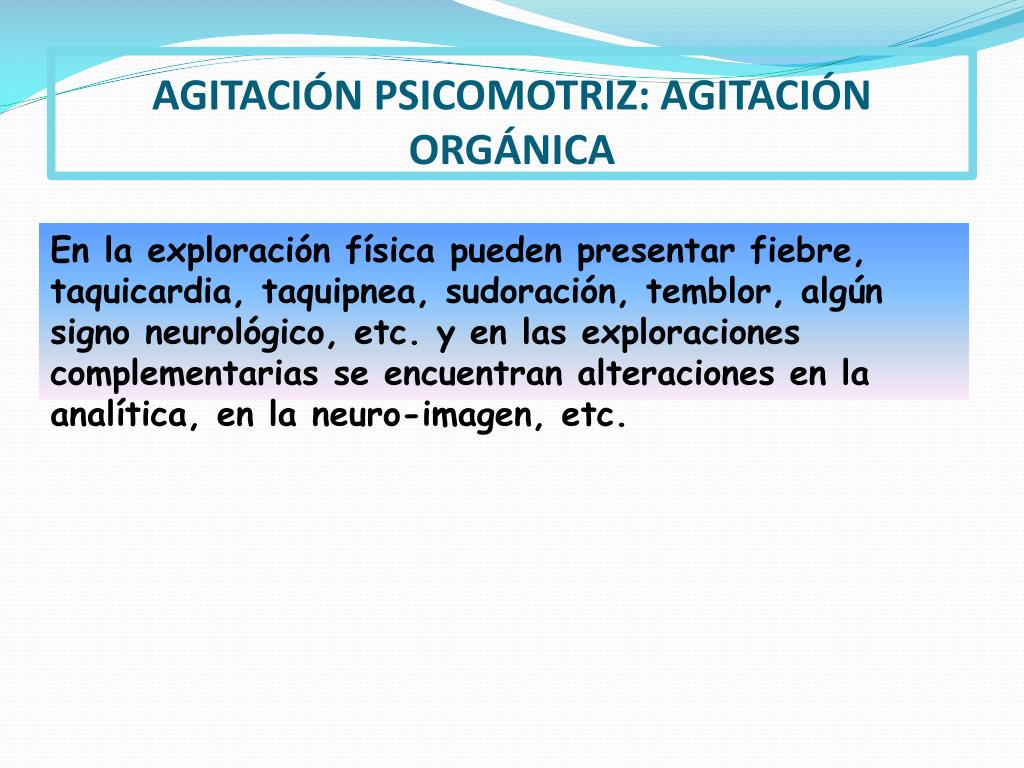 AGITACIÓN PSICOMOTRIZ: AGITACIÓN ORGÁNICA

En la exploración física pueden presentar fiebre, taquicardia, taquipnea, sudoración, temblor, algún signo neurológico, etc. y en las exploraciones complementarias se encuentran alteraciones en la analítica, en la neuro-imagen, etc.